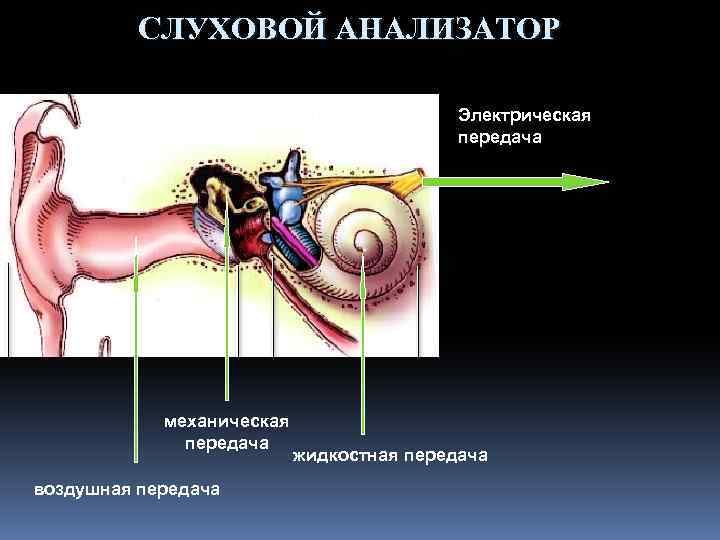 СЛУХОВОЙ АНАЛИЗАТОР

Электрическая передача

механическая передача

жидкостная передача

воздушная передача